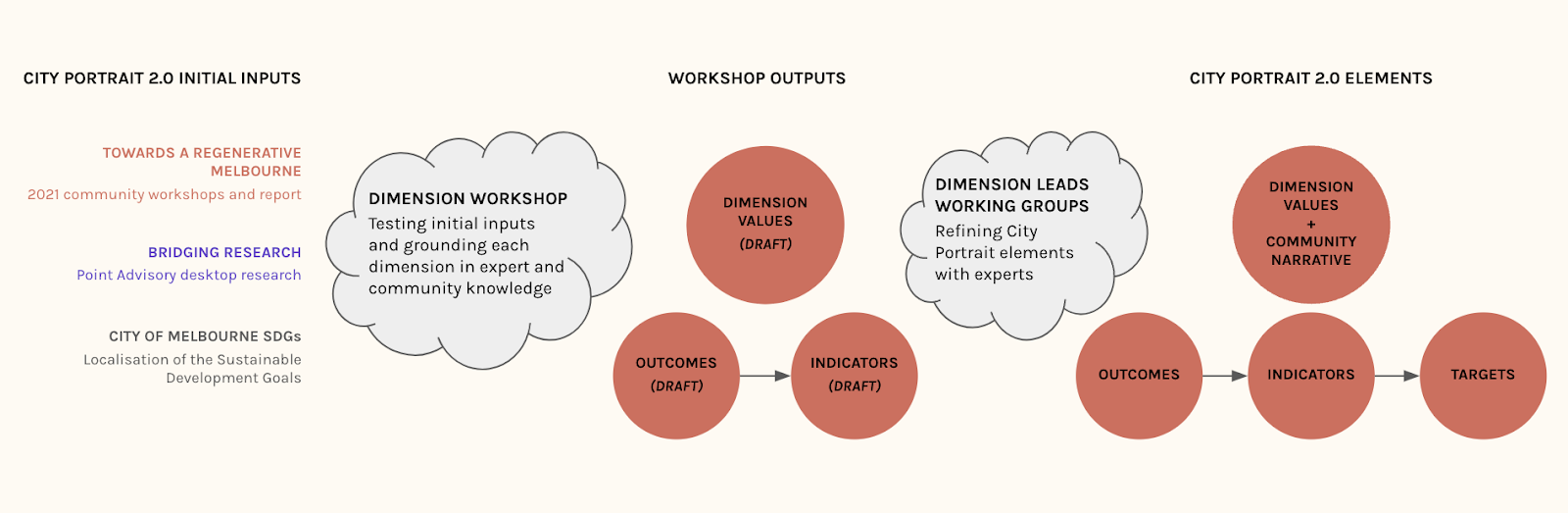 CITY PORTRAIT 2.0 INITIAL INPUTS

TOWARDS A REGENERATIVE MELBOURNE
2021 community workshops and report

BRIDGING RESEARCH
Point Advisory desktop research

CITY OF MELBOURNE SDGs
Localisation of the Sustainable Development Goals

DIMENSION WORKSHOP
Testing initial inputs and grounding each dimension in expert and community knowledge

WORKSHOP OUTPUTS

DIMENSION VALUES
(DRAFT)

OUTCOMES
(DRAFT)

INDICATORS
(DRAFT)

DIMENSION LEADS WORKING GROUPS
Refining City Portrait elements with experts

CITY PORTRAIT 2.0 ELEMENTS

DIMENSION VALUES
+
COMMUNITY NARRATIVE

OUTCOMES

INDICATORS

TARGETS